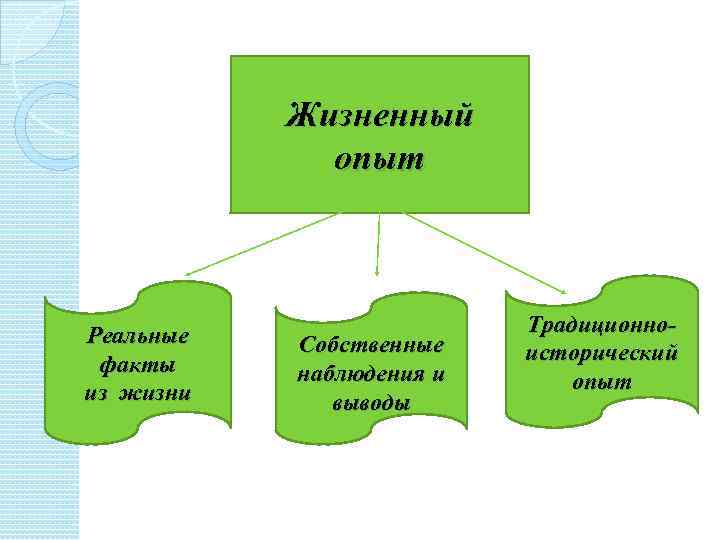 Жизненный опыт

Реальные факты из жизни

Собственные наблюдения и выводы

Традиционно-исторический опыт